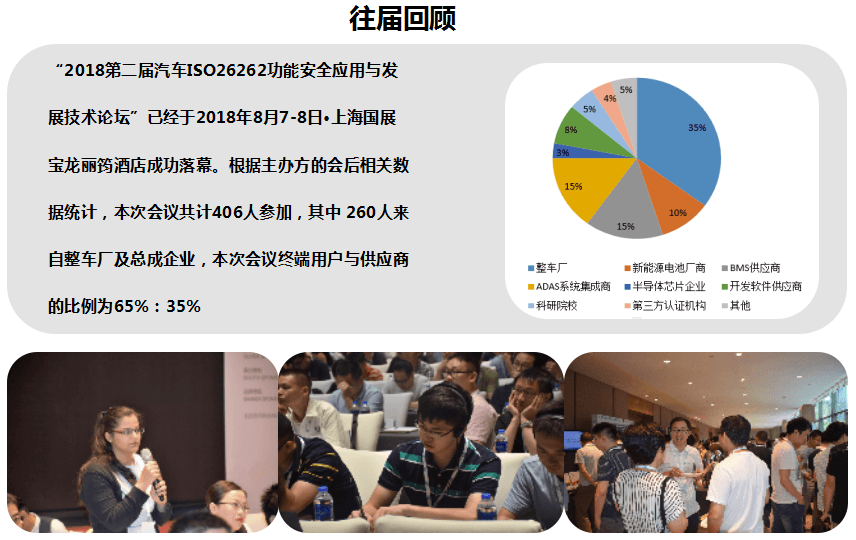 往届回顾

“2018第二届汽车ISO26262功能安全应用与发展技术论坛”已经于2018年8月7-8日•上海国展宝龙丽筠酒店成功落幕。根据主办方的会后相关数据统计，本次会议共计406人参加，其中 260人来自整车厂及总成企业，本次会议终端用户与供应商的比例为65%：35%

35%
10%
15%
15%
3%
8%
5%
4%
5%

整车厂
新能源电池厂商
BMS供应商
ADAS系统集成商
半导体芯片企业
开发软件供应商
科研院校
第三方认证机构
其他